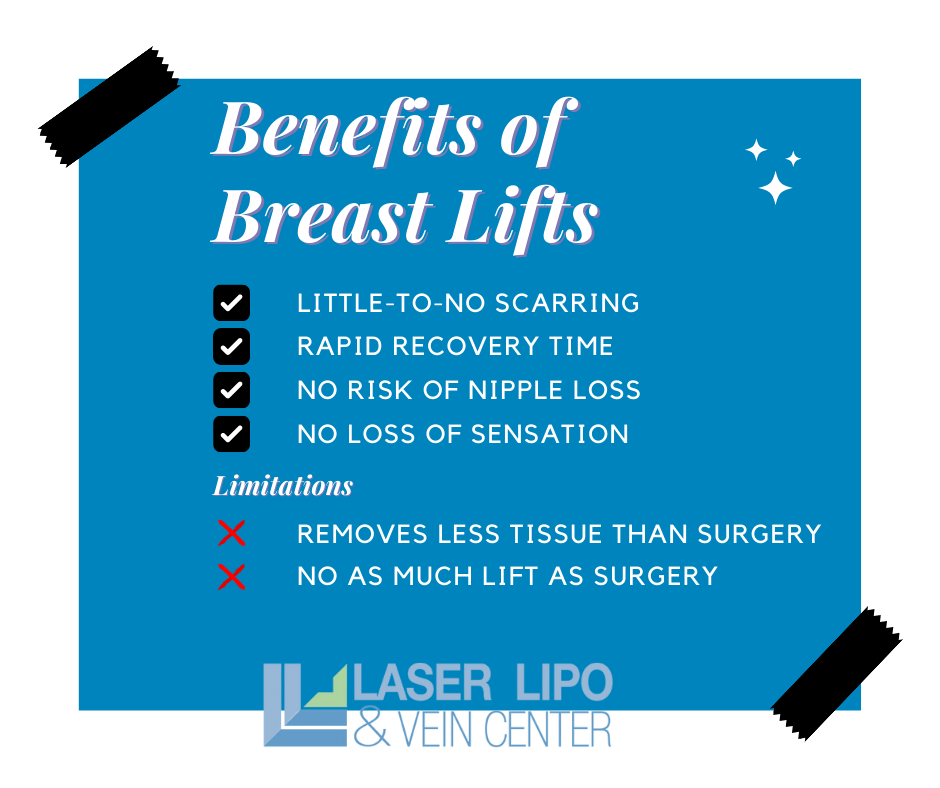 Benefits of Breast Lifts

LITTLE-TO-NO SCARRING
RAPID RECOVERY TIME
NO RISK OF NIPPLE LOSS
NO LOSS OF SENSATION

Limitations

REMOVES LESS TISSUE THAN SURGERY
NO AS MUCH LIFT AS SURGERY

LASER LIPO & VEIN CENTER